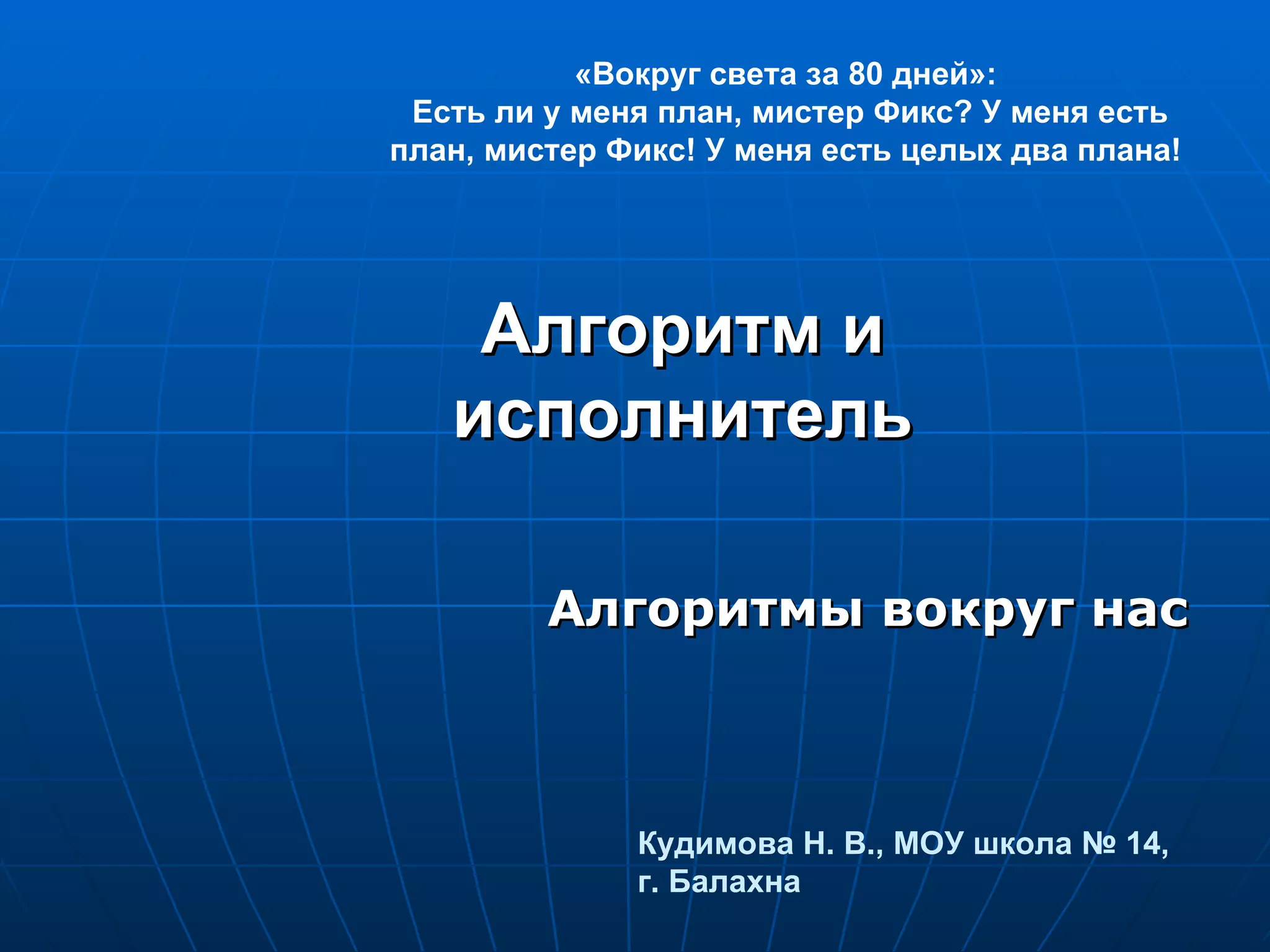 «Вокруг света за 80 дней»:
Есть ли у меня план, мистер Фикс? У меня есть план, мистер Фикс! У меня есть целых два плана!

Алгоритм и исполнитель

Алгоритмы вокруг нас

Кудимова Н. В., МОУ школа № 14, г. Балахна